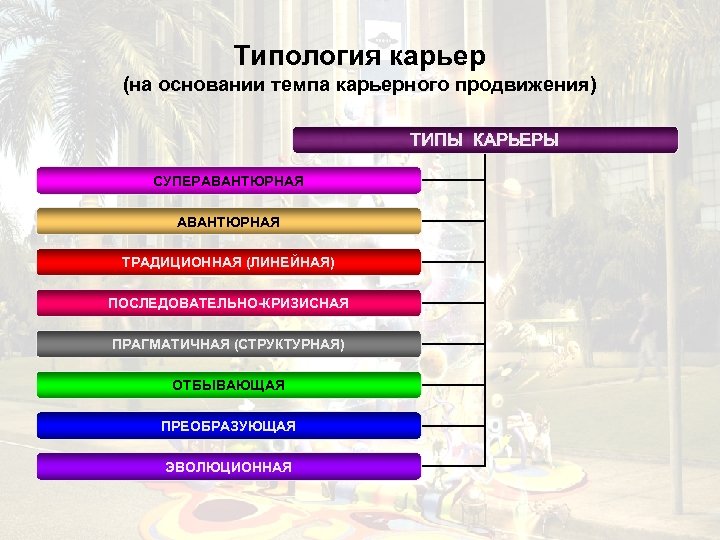 Типология карьер
(на основании темпа карьерного продвижения)

ТИПЫ КАРЬЕРЫ

СУПЕРАВАНТЮРНАЯ

АВАНТЮРНАЯ

ТРАДИЦИОННАЯ (ЛИНЕЙНАЯ)

ПОСЛЕДОВАТЕЛЬНО-КРИЗИСНАЯ

ПРАГМАТИЧНАЯ (СТРУКТУРНАЯ)

ОТБЫВАЮЩАЯ

ПРЕОБРАЗУЮЩАЯ

ЭВОЛЮЦИОННАЯ